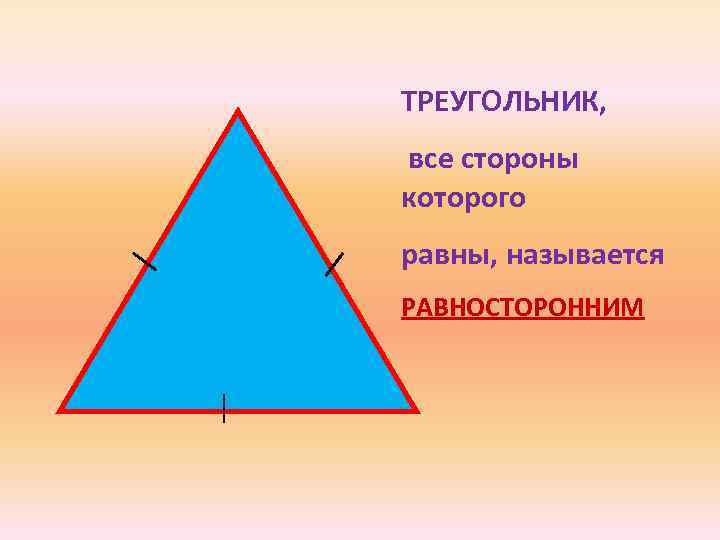 ТРЕУГОЛЬНИК,

все стороны которого

равны, называется

РАВНОСТОРОННИМ